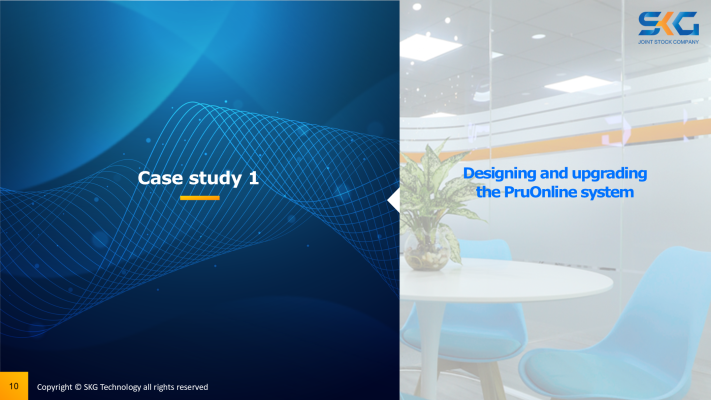 SKG
JOINT STOCK COMPANY

Case study 1

Designing and upgrading the PruOnline system

10

Copyright © SKG Technology all rights reserved